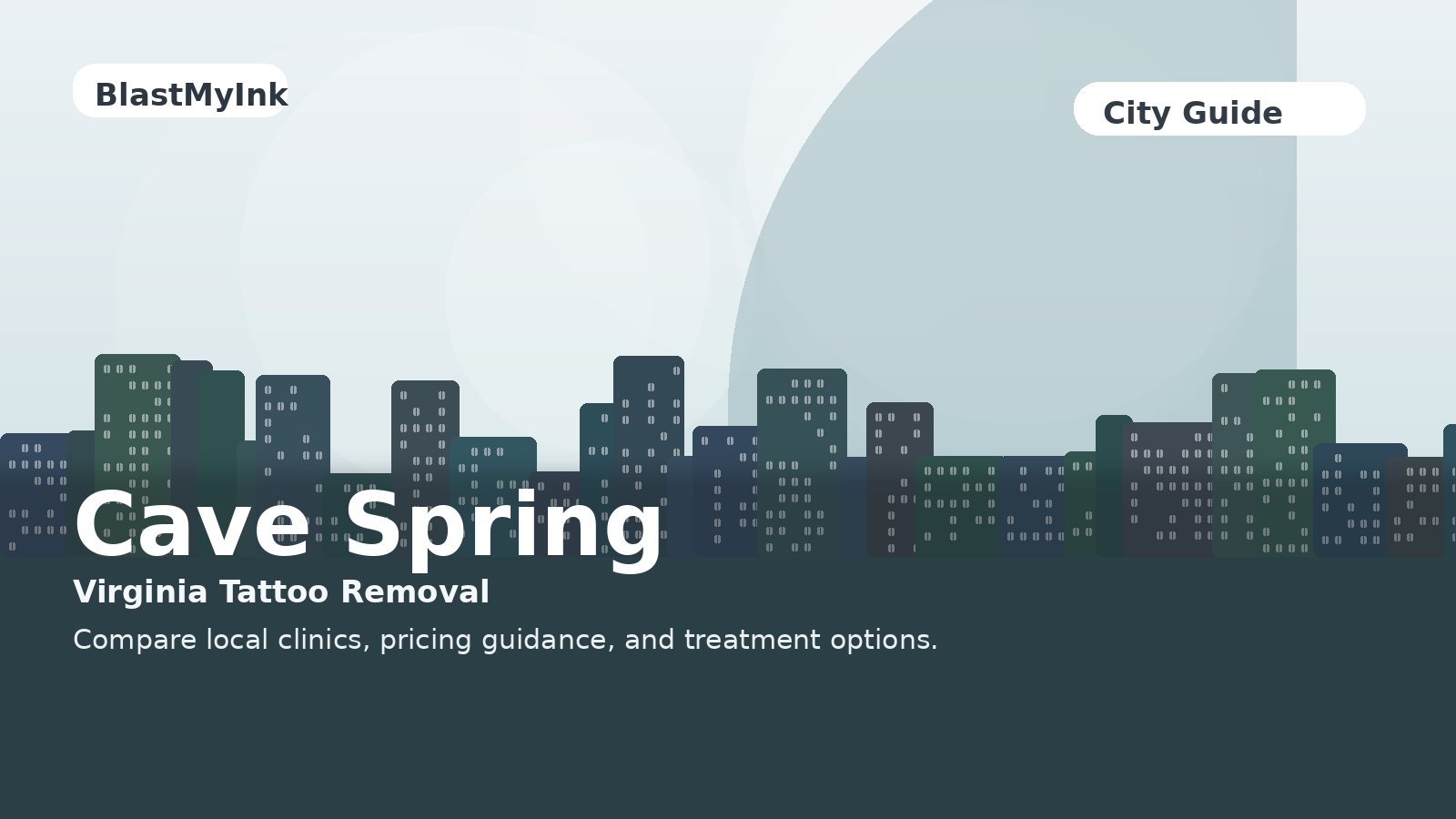 BlastMyInk

City Guide

Cave Spring

Virginia Tattoo Removal

Compare local clinics, pricing guidance, and treatment options.